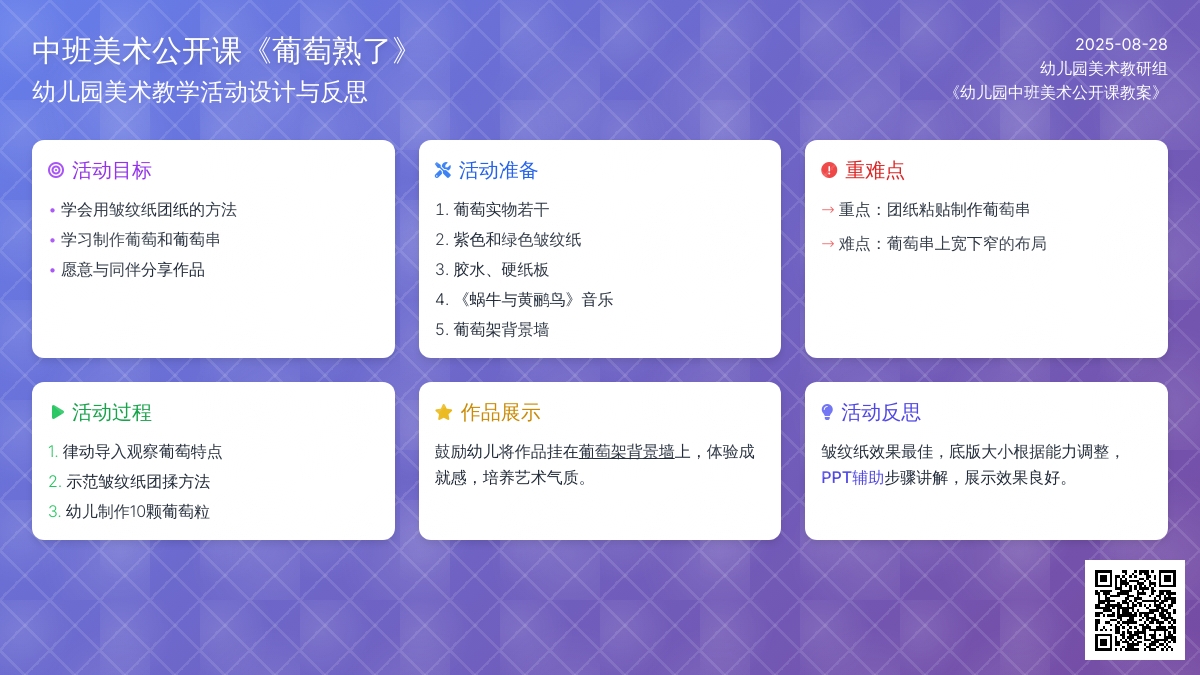 中班美术公开课《葡萄熟了》
幼儿园美术教学活动设计与反思

2025-08-28
幼儿园美术教研组
《幼儿园中班美术公开课教案》

活动目标
• 学会用皱纹纸团纸的方法
• 学习制作葡萄和葡萄串
• 愿意与同伴分享作品

活动准备
1. 葡萄实物若干
2. 紫色和绿色皱纹纸
3. 胶水、硬纸板
4. 《蜗牛与黄鹂鸟》音乐
5. 葡萄架背景墙

重难点
→ 重点：团纸粘贴制作葡萄串
→ 难点：葡萄串上宽下窄的布局

活动过程
1. 律动导入观察葡萄特点
2. 示范皱纹纸团揉方法
3. 幼儿制作10颗葡萄粒

作品展示
鼓励幼儿将作品挂在葡萄架背景墙上，体验成就感，培养艺术气质。

活动反思
皱纹纸效果最佳，底版大小根据能力调整，PPT辅助步骤讲解，展示效果良好。